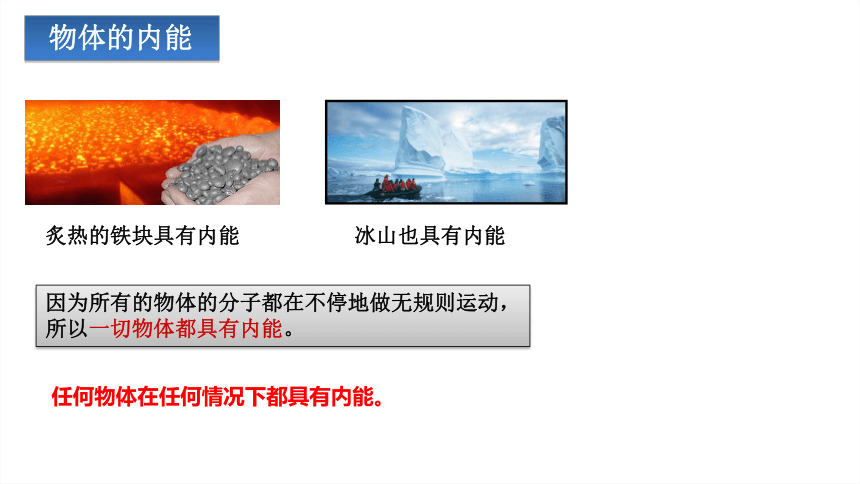 物体的内能

炙热的铁块具有内能

冰山也具有内能

因为所有的物体的分子都在不停地做无规则运动，所以一切物体都具有内能。

任何物体在任何情况下都具有内能。